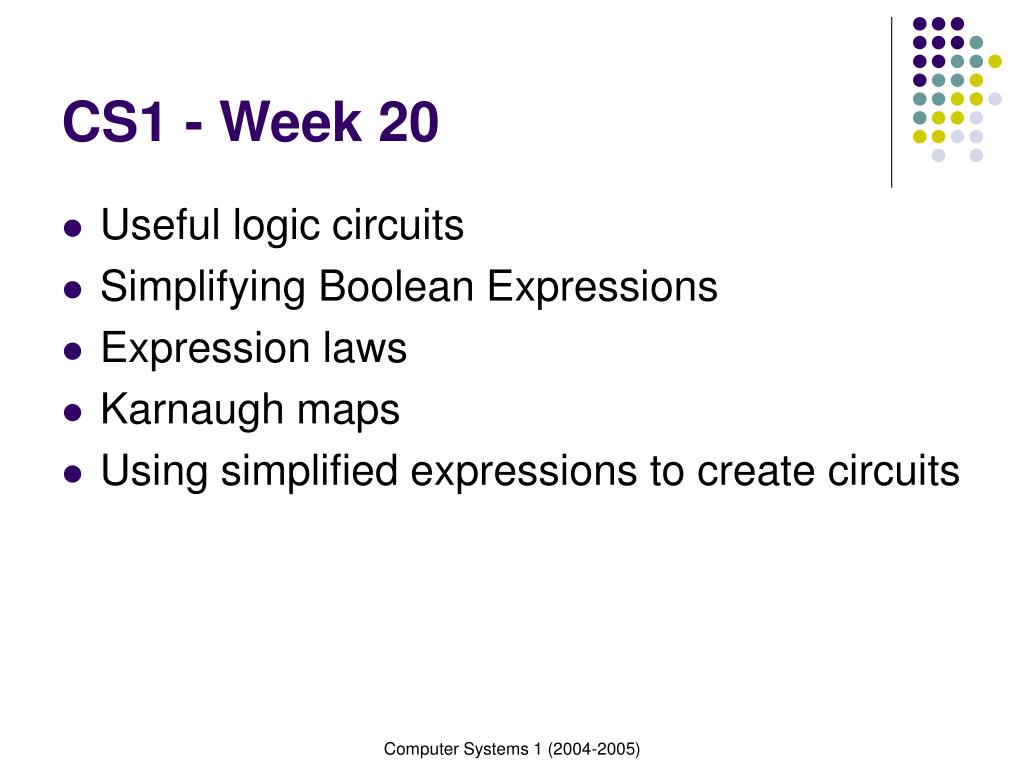 CS1 - Week 20

- Useful logic circuits
- Simplifying Boolean Expressions
- Expression laws
- Karnaugh maps
- Using simplified expressions to create circuits

Computer Systems 1 (2004-2005)